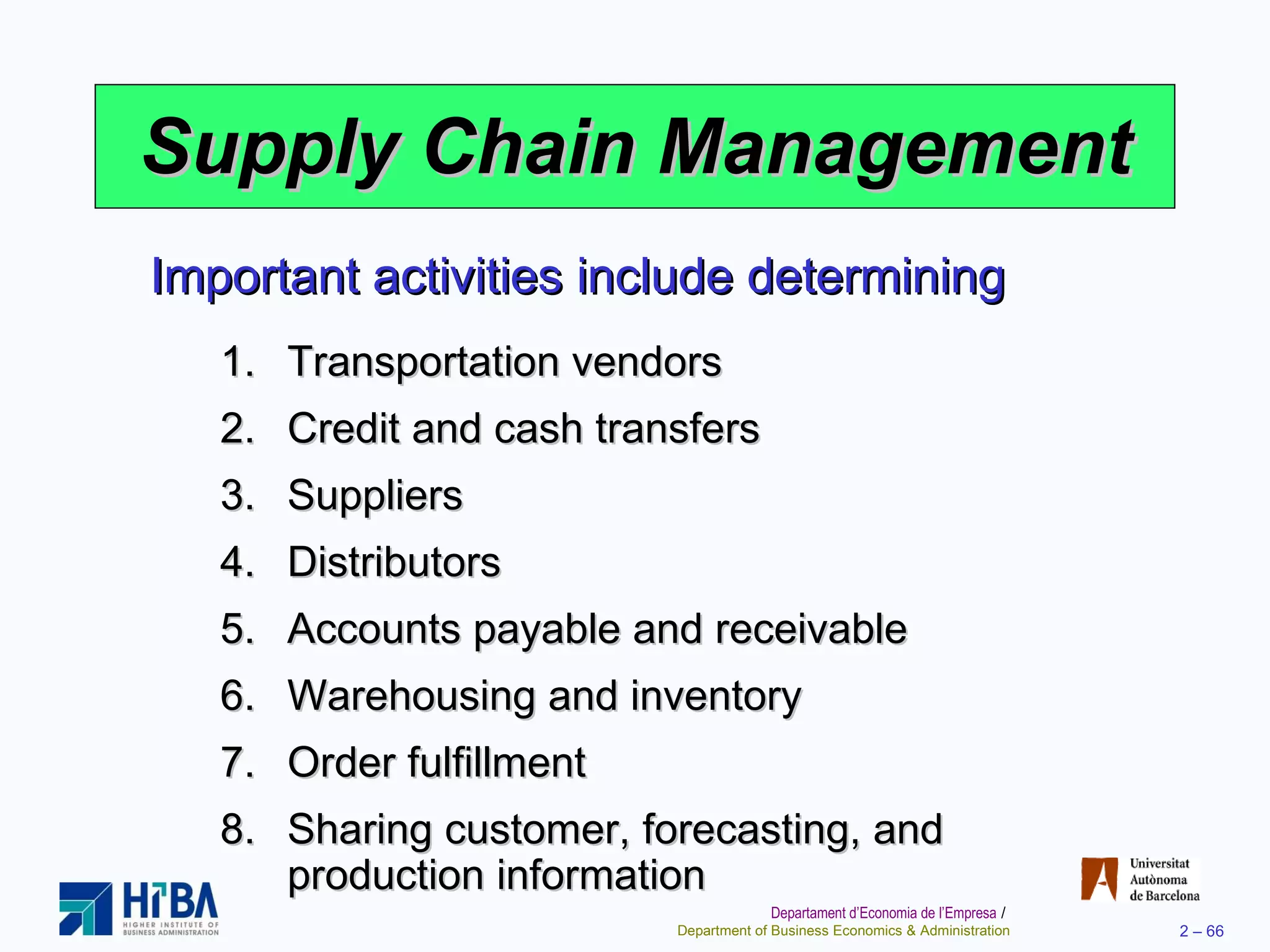 Supply Chain Management

Important activities include determining

1. Transportation vendors
2. Credit and cash transfers
3. Suppliers
4. Distributors
5. Accounts payable and receivable
6. Warehousing and inventory
7. Order fulfillment
8. Sharing customer, forecasting, and production information

HIBA
HIGHER INSTITUTE OF BUSINESS ADMINISTRATION

Universitat Autònoma de Barcelona

Departament d'Economia de l'Empresa / Department of Business Economics & Administration

2 – 66